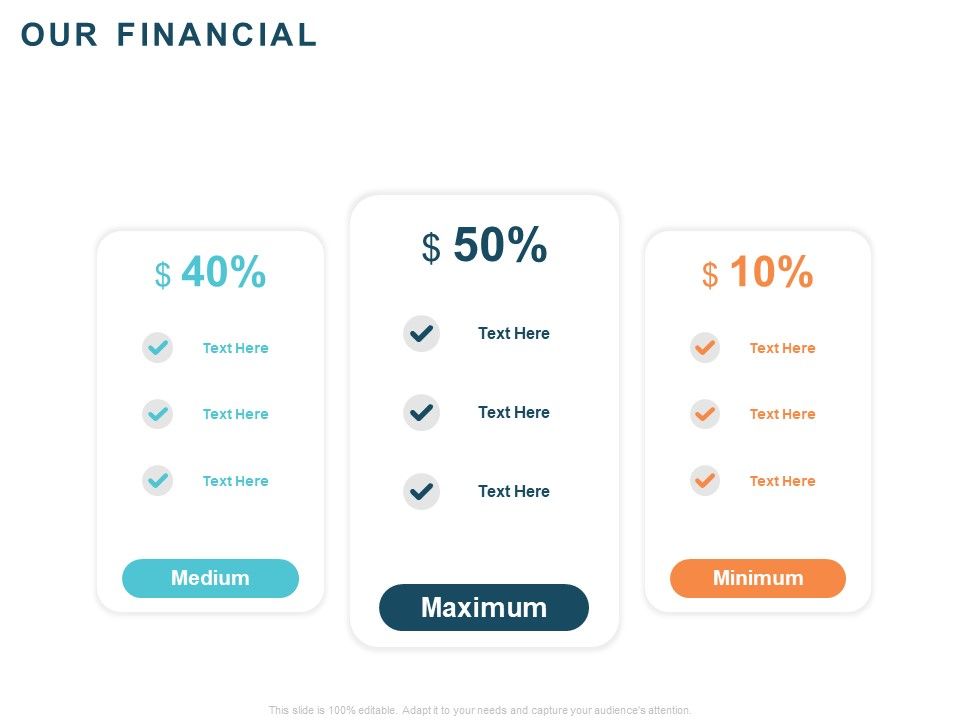 OUR FINANCIAL

$ 40%

Text Here

Text Here

Text Here

Medium

$ 50%

Text Here

Text Here

Text Here

Maximum

$ 10%

Text Here

Text Here

Text Here

Minimum

This slide is 100% editable. Adapt it to your needs and capture your audience's attention.